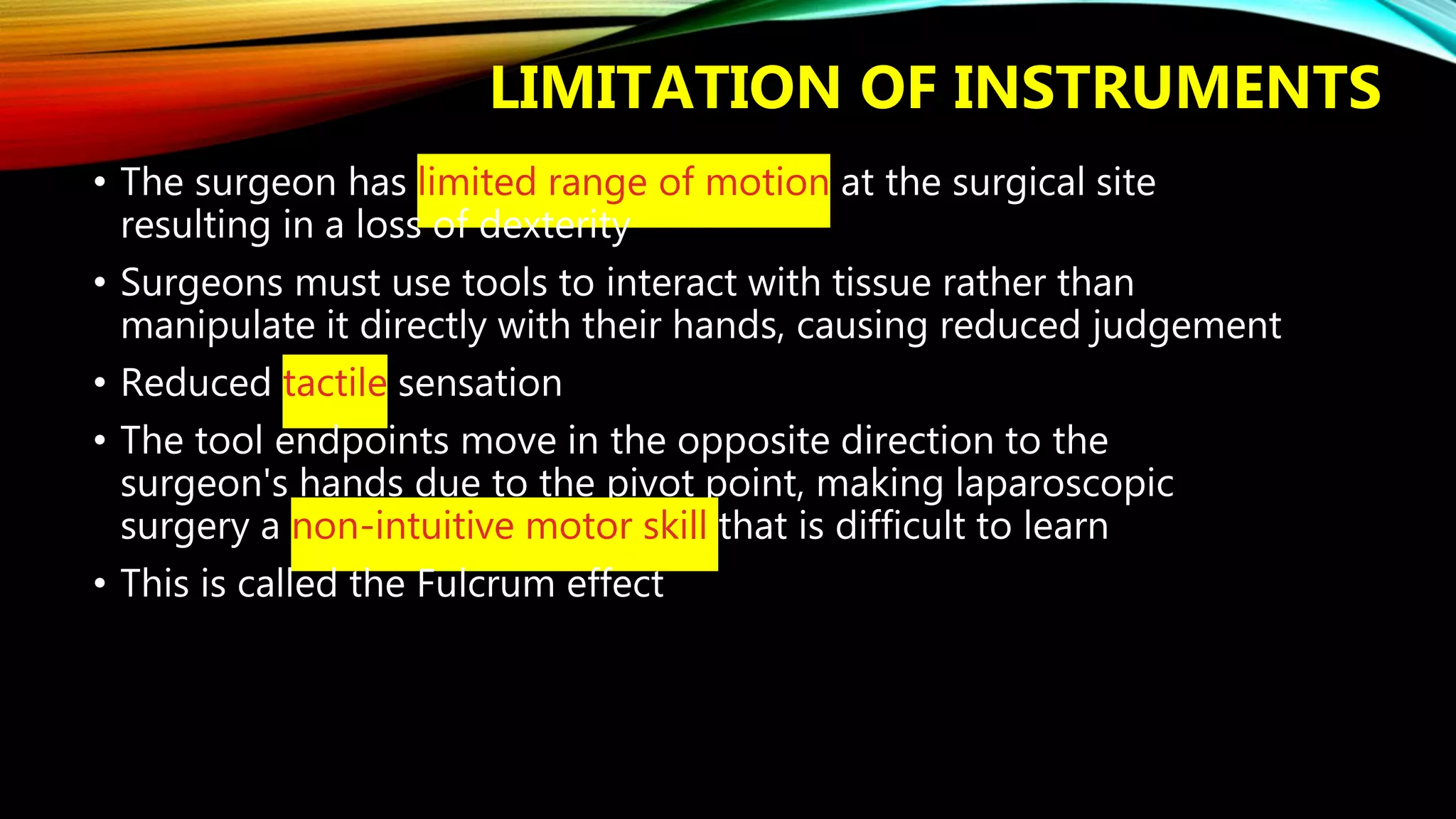 LIMITATION OF INSTRUMENTS

• The surgeon has limited range of motion at the surgical site resulting in a loss of dexterity

• Surgeons must use tools to interact with tissue rather than manipulate it directly with their hands, causing reduced judgement

• Reduced tactile sensation

• The tool endpoints move in the opposite direction to the surgeon's hands due to the pivot point, making laparoscopic surgery a non-intuitive motor skill that is difficult to learn

• This is called the Fulcrum effect